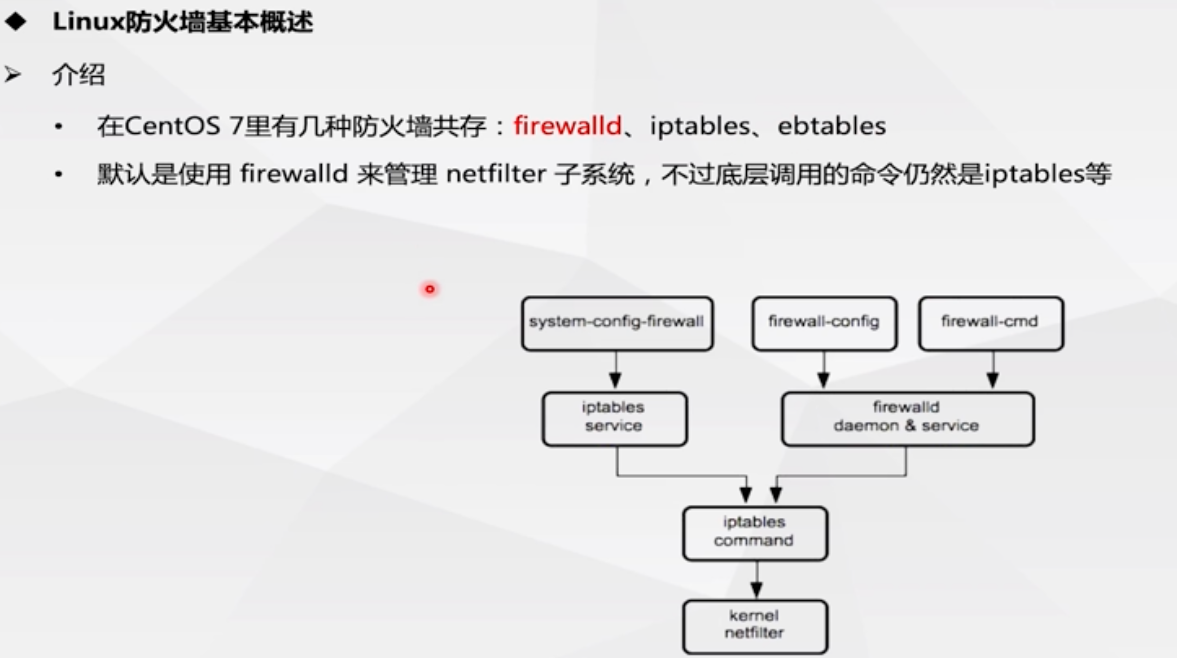 ◆ Linux防火墙基本概述

➢ 介绍

• 在CentOS 7里有几种防火墙共存：firewalld、iptables、ebtables

• 默认是使用 firewalld 来管理 netfilter 子系统，不过底层调用的命令仍然是iptables等

system-config-firewall

firewall-config

firewall-cmd

iptables service

firewalld daemon & service

iptables command

kernel netfilter